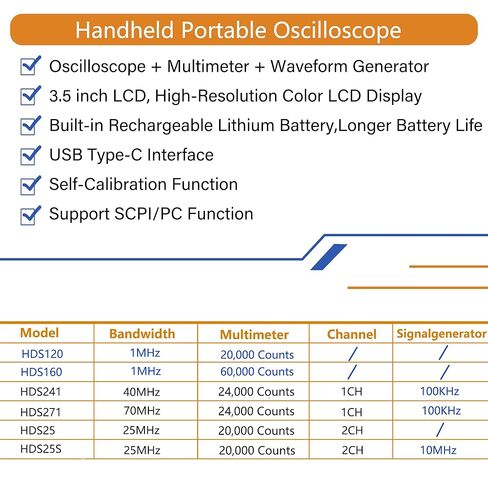 Handheld Portable Oscilloscope

Oscilloscope + Multimeter + Waveform Generator

3.5 inch LCD, High-Resolution Color LCD Display

Built-in Rechargeable Lithium Battery,Longer Battery Life

USB Type-C Interface

Self-Calibration Function

Support SCPI/PC Function

| Model | Bandwidth | Multimeter | Channel | Signalgenerator |
|---|---|---|---|---|
| HDS120 | 1MHz | 20,000 Counts | / | / |
| HDS160 | 1MHz | 60,000 Counts | / | / |
| HDS241 | 40MHz | 24,000 Counts | 1CH | 100KHz |
| HDS271 | 70MHz | 24,000 Counts | 1CH | 100KHz |
| HDS25 | 25MHz | 20,000 Counts | 2CH | / |
| HDS25S | 25MHz | 20,000 Counts | 2CH | 10MHz |